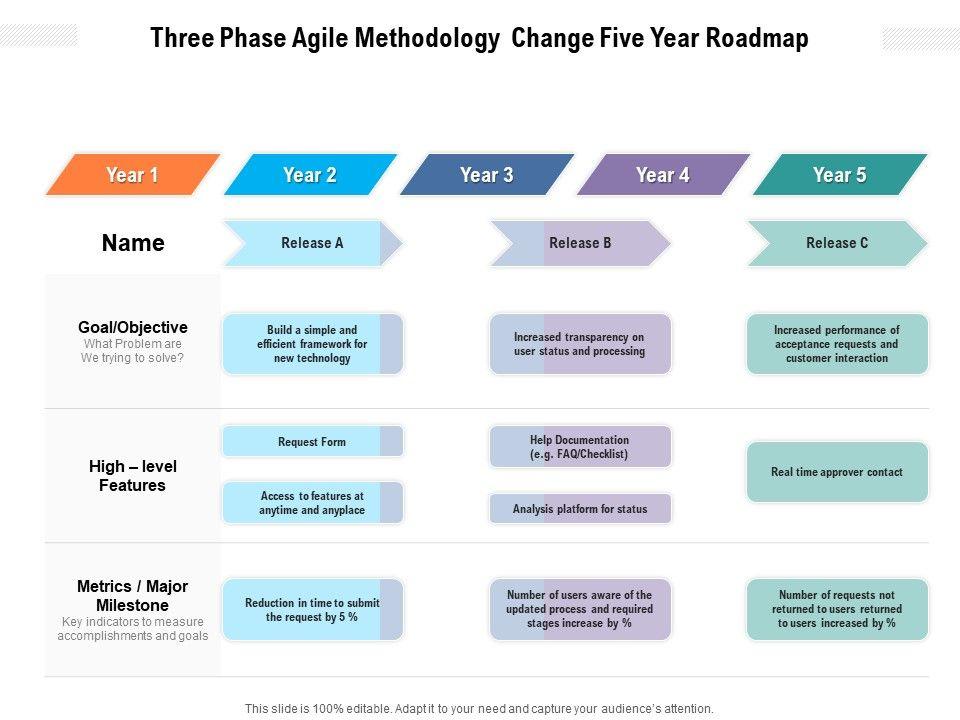 Three Phase Agile Methodology Change Five Year Roadmap

Year 1
Year 2
Year 3
Year 4
Year 5

Name
Release A
Release B
Release C

Goal/Objective
What Problem are We trying to solve?
Build a simple and efficient framework for new technology
Increased transparency on user status and processing
Increased performance of acceptance requests and customer interaction

High – level Features
Request Form
Access to features at anytime and anyplace
Help Documentation (e.g. FAQ/Checklist)
Analysis platform for status
Real time approver contact

Metrics / Major Milestone
Key indicators to measure accomplishments and goals
Reduction in time to submit the request by 5 %
Number of users aware of the updated process and required stages increase by %
Number of requests not returned to users returned to users increased by %

This slide is 100% editable. Adapt it to your need and capture your audience's attention.